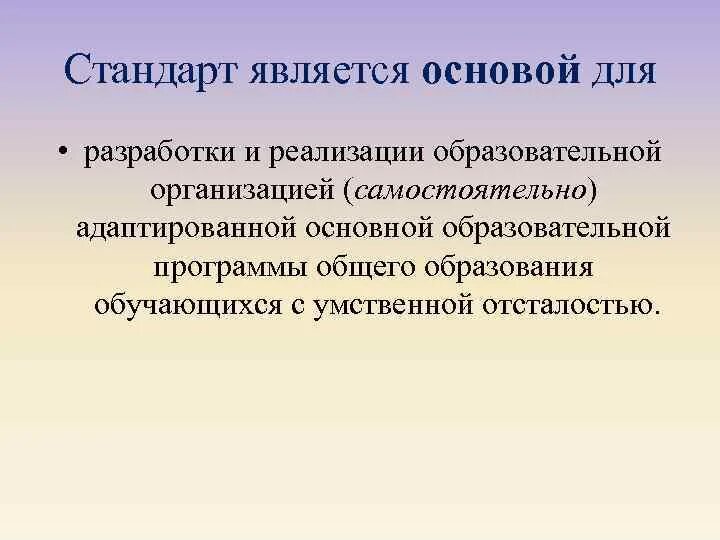 Стандарт является основой для

• разработки и реализации образовательной организацией (самостоятельно) адаптированной основной образовательной программы общего образования обучающихся с умственной отсталостью.